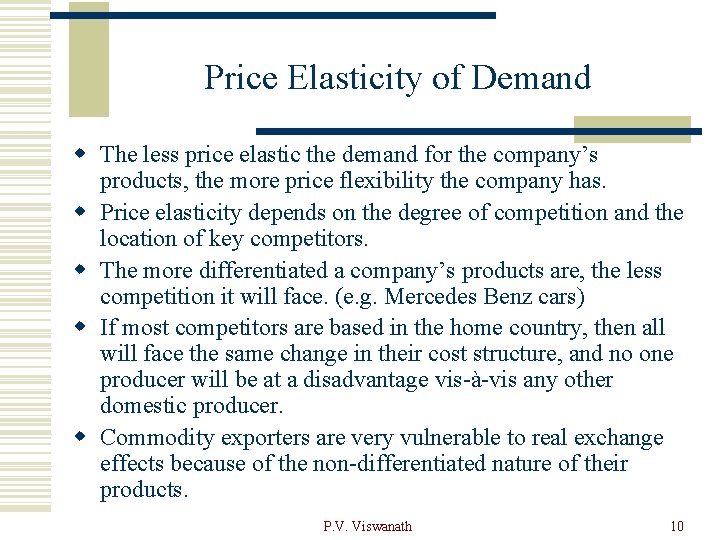 Price Elasticity of Demand

- The less price elastic the demand for the company’s products, the more price flexibility the company has.
- Price elasticity depends on the degree of competition and the location of key competitors.
- The more differentiated a company’s products are, the less competition it will face. (e.g. Mercedes Benz cars)
- If most competitors are based in the home country, then all will face the same change in their cost structure, and no one producer will be at a disadvantage vis-à-vis any other domestic producer.
- Commodity exporters are very vulnerable to real exchange effects because of the non-differentiated nature of their products.

P.V. Viswanath

10